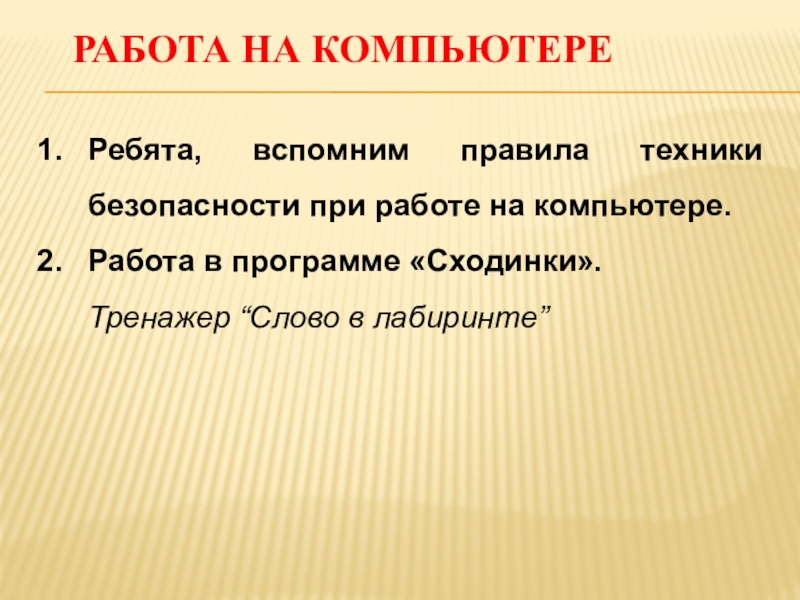 РАБОТА НА КОМПЬЮТЕРЕ

1. Ребята, вспомним правила техники безопасности при работе на компьютере.
2. Работа в программе «Сходинки».
Тренажер “Слово в лабиринте”